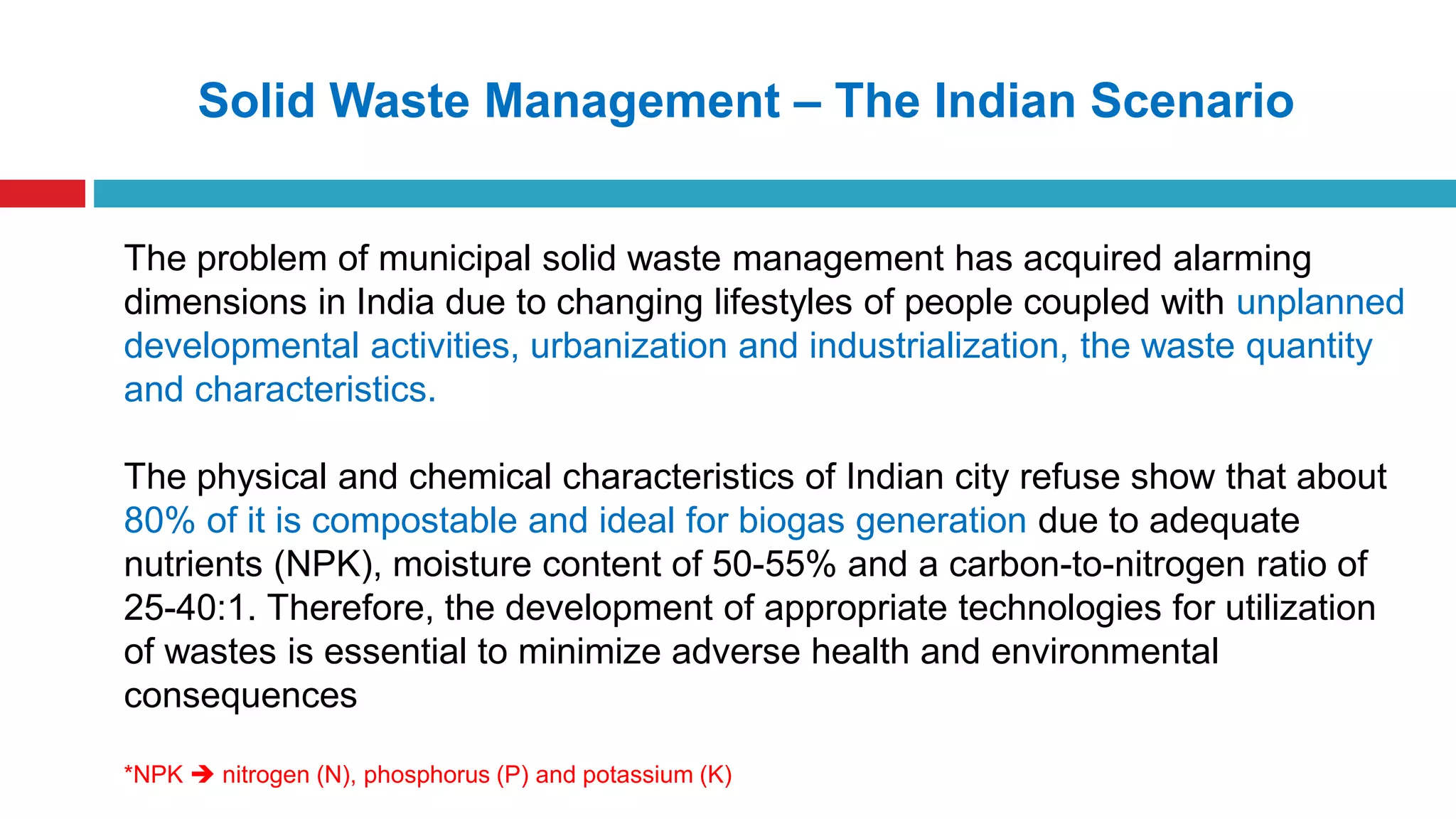 Solid Waste Management – The Indian Scenario

The problem of municipal solid waste management has acquired alarming dimensions in India due to changing lifestyles of people coupled with unplanned developmental activities, urbanization and industrialization, the waste quantity and characteristics.

The physical and chemical characteristics of Indian city refuse show that about 80% of it is compostable and ideal for biogas generation due to adequate nutrients (NPK), moisture content of 50-55% and a carbon-to-nitrogen ratio of 25-40:1. Therefore, the development of appropriate technologies for utilization of wastes is essential to minimize adverse health and environmental consequences

*NPK ➔ nitrogen (N), phosphorus (P) and potassium (K)